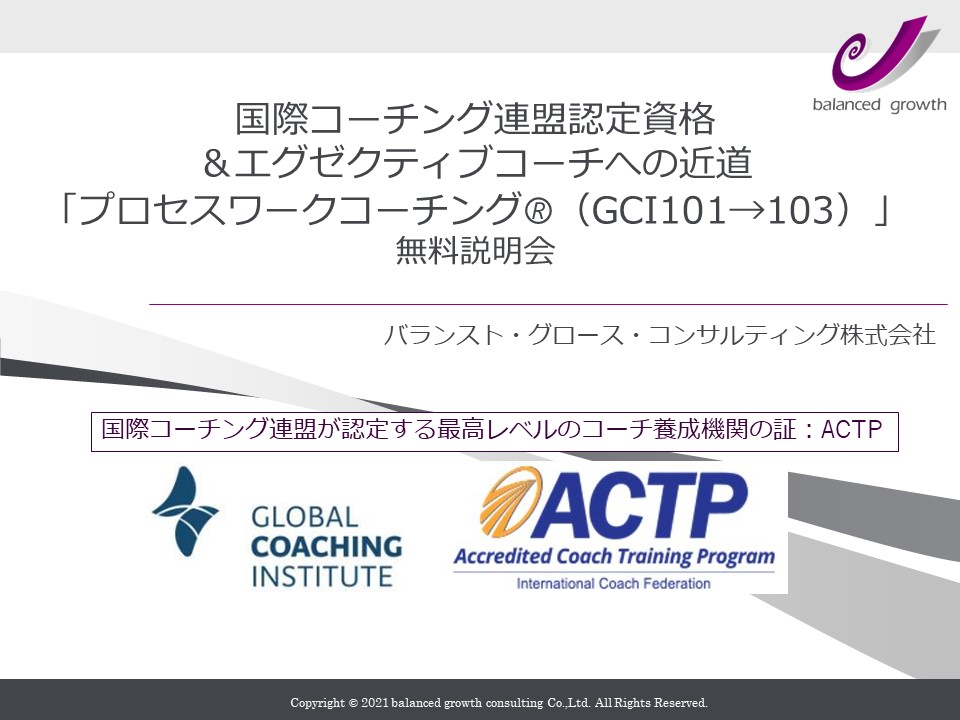 balanced growth

国際コーチング連盟認定資格
&エグゼクティブコーチへの近道
「プロセスワークコーチング®（GCI101→103）」
無料説明会

バランスト・グロース・コンサルティング株式会社

国際コーチング連盟が認定する最高レベルのコーチ養成機関の証：ACTP

GLOBAL COACHING INSTITUTE

ACTP
Accredited Coach Training Program
International Coach Federation

Copyright © 2021 balanced growth consulting Co.,Ltd. All Rights Reserved.